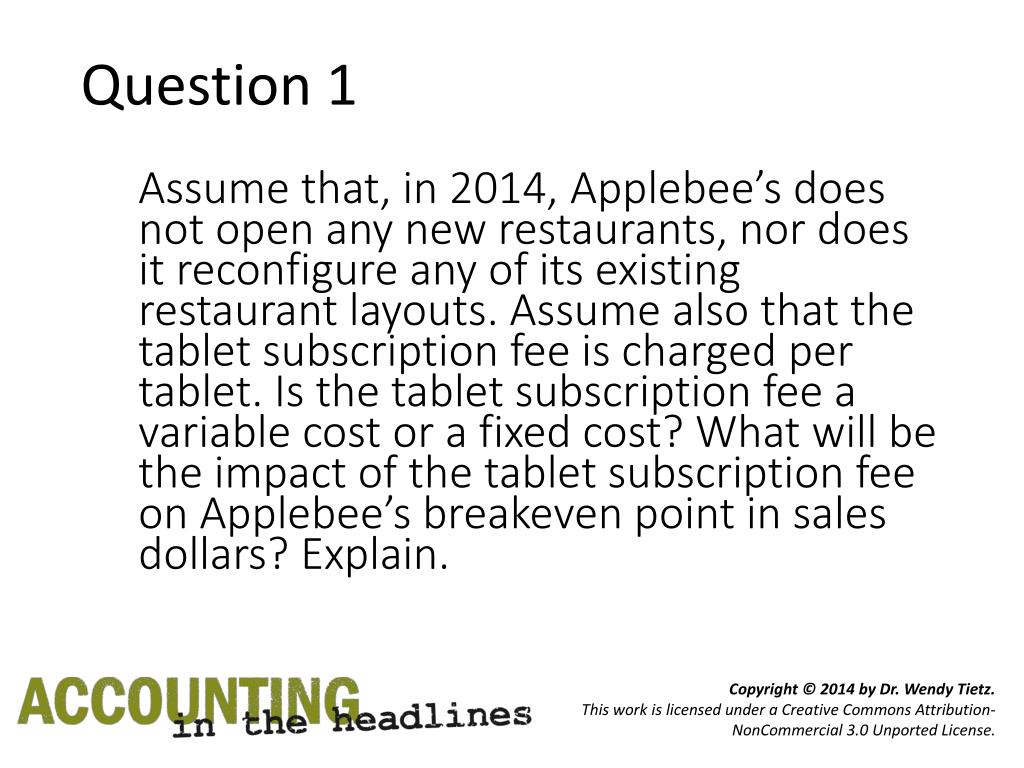 Question 1

Assume that, in 2014, Applebee's does not open any new restaurants, nor does it reconfigure any of its existing restaurant layouts. Assume also that the tablet subscription fee is charged per tablet. Is the tablet subscription fee a variable cost or a fixed cost? What will be the impact of the tablet subscription fee on Applebee's breakeven point in sales dollars? Explain.

ACCOUNTING in the headlines

Copyright © 2014 by Dr. Wendy Tietz.
This work is licensed under a Creative Commons Attribution-NonCommercial 3.0 Unported License.